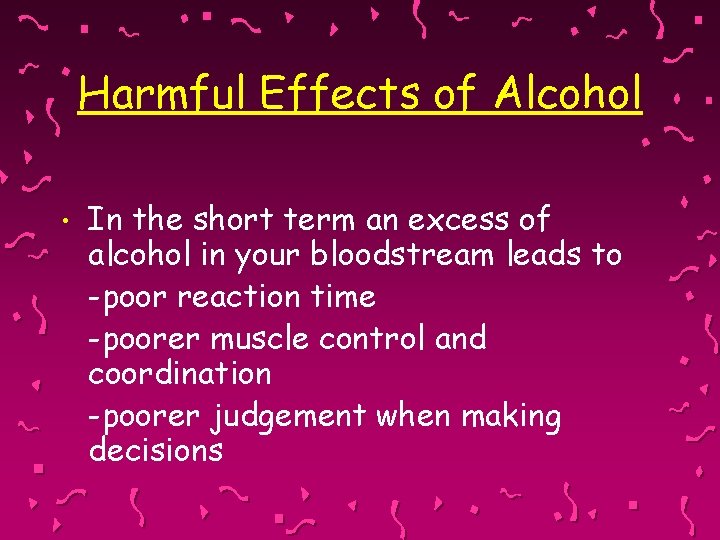 Harmful Effects of Alcohol

• In the short term an excess of alcohol in your bloodstream leads to
-poor reaction time
-poorer muscle control and coordination
-poorer judgement when making decisions